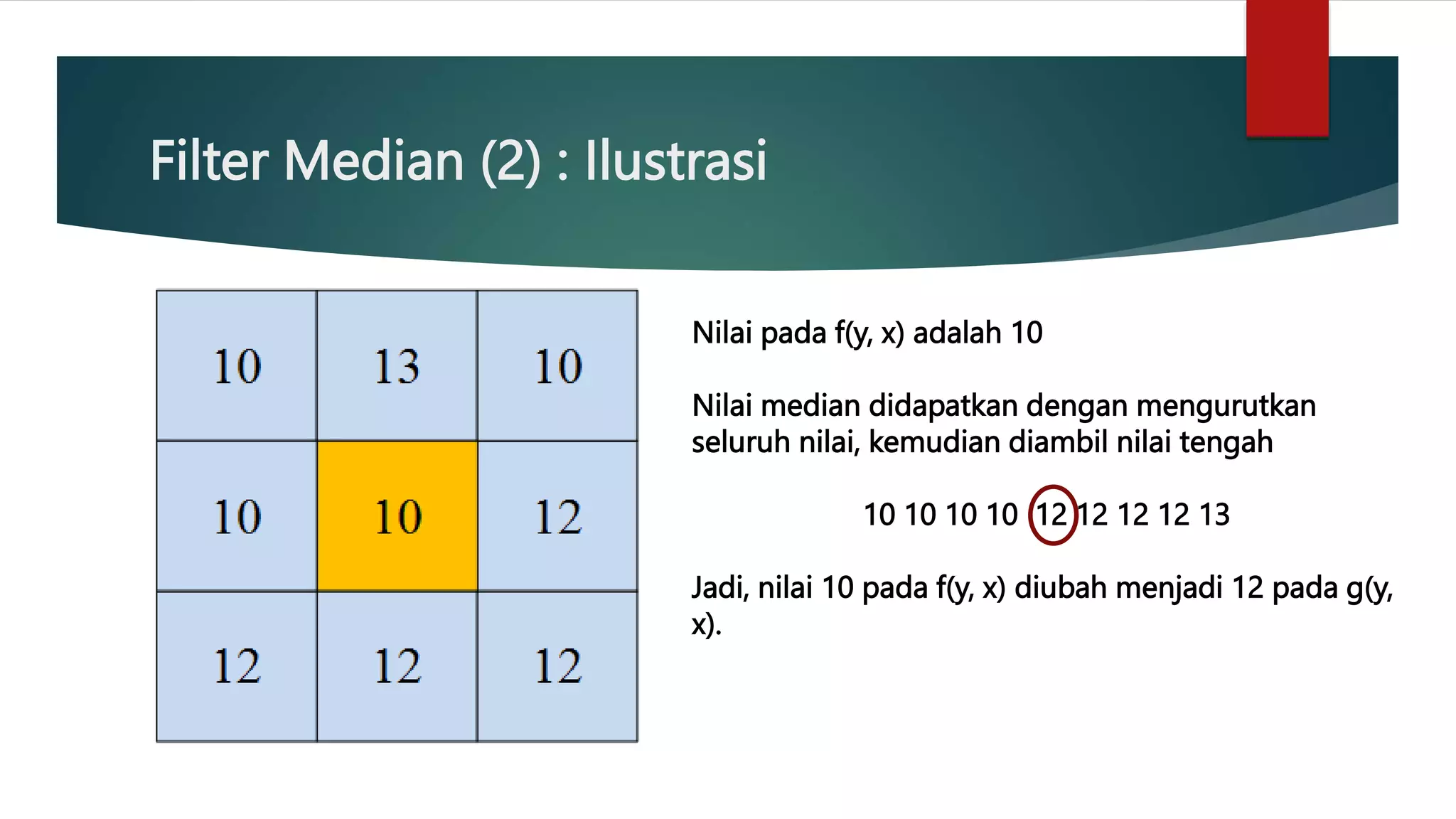 Filter Median (2) : Ilustrasi

| 10 | 13 | 10 |
|---|---|---|
| 10 | 10 | 12 |
| 12 | 12 | 12 |

Nilai pada f(y, x) adalah 10

Nilai median didapatkan dengan mengurutkan seluruh nilai, kemudian diambil nilai tengah

10 10 10 10 12 12 12 12 13

Jadi, nilai 10 pada f(y, x) diubah menjadi 12 pada g(y, x).